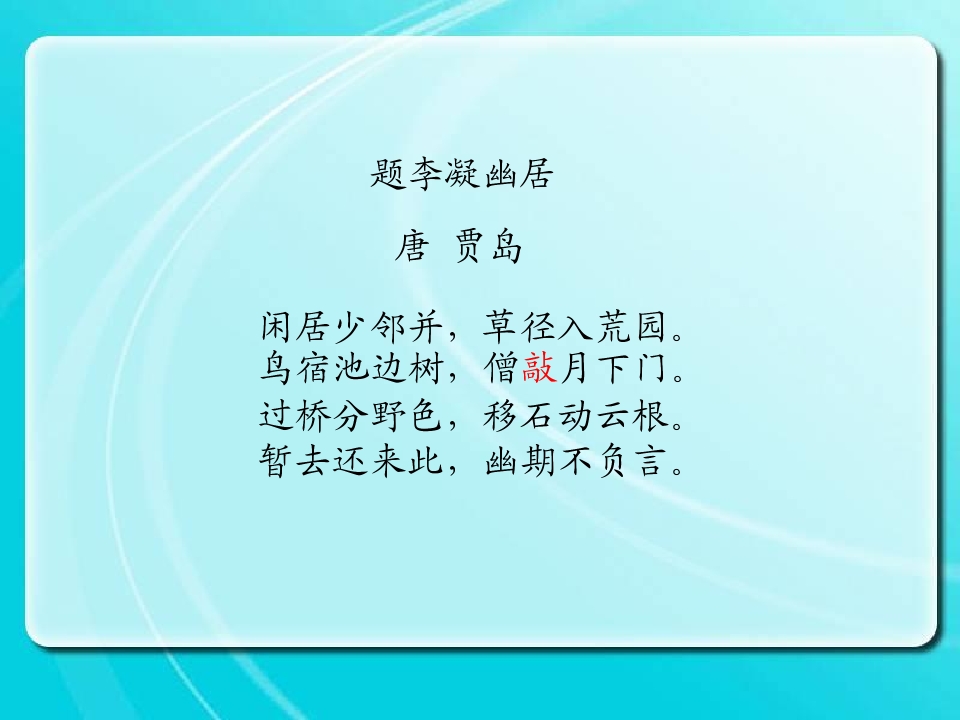 题李凝幽居

唐 贾岛

闲居少邻并，草径入荒园。
鸟宿池边树，僧敲月下门。
过桥分野色，移石动云根。
暂去还来此，幽期不负言。